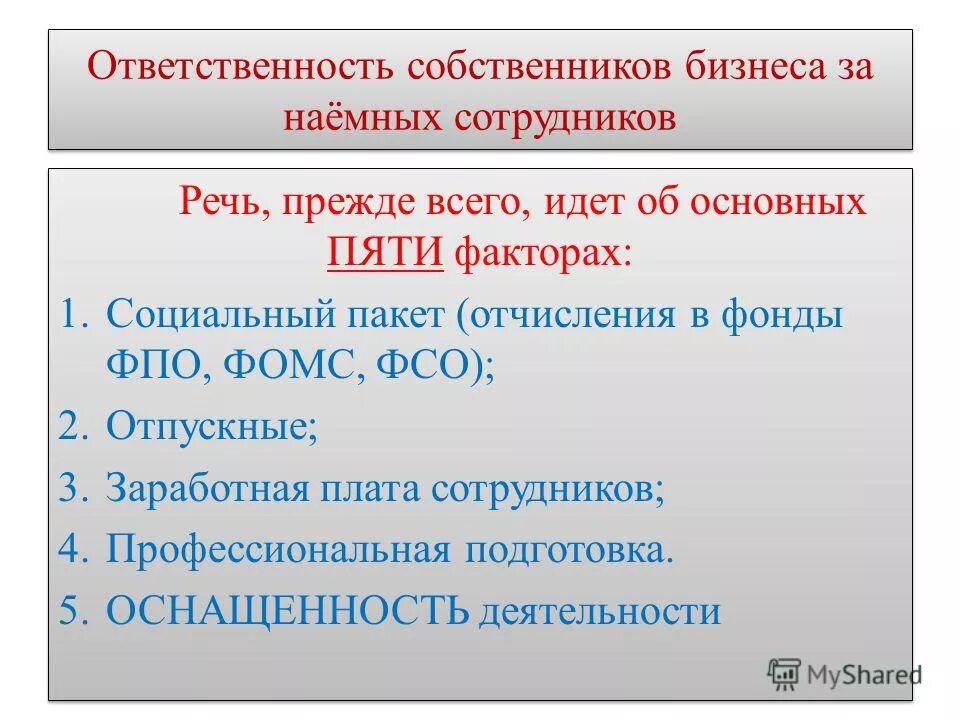 Ответственность собственников бизнеса за наёмных сотрудников

Речь, прежде всего, идет об основных ПЯТИ факторах:

1. Социальный пакет (отчисления в фонды ФПО, ФОМС, ФСО);
2. Отпускные;
3. Заработная плата сотрудников;
4. Профессиональная подготовка.
5. ОСНАЩЕННОСТЬ деятельности

MyShared